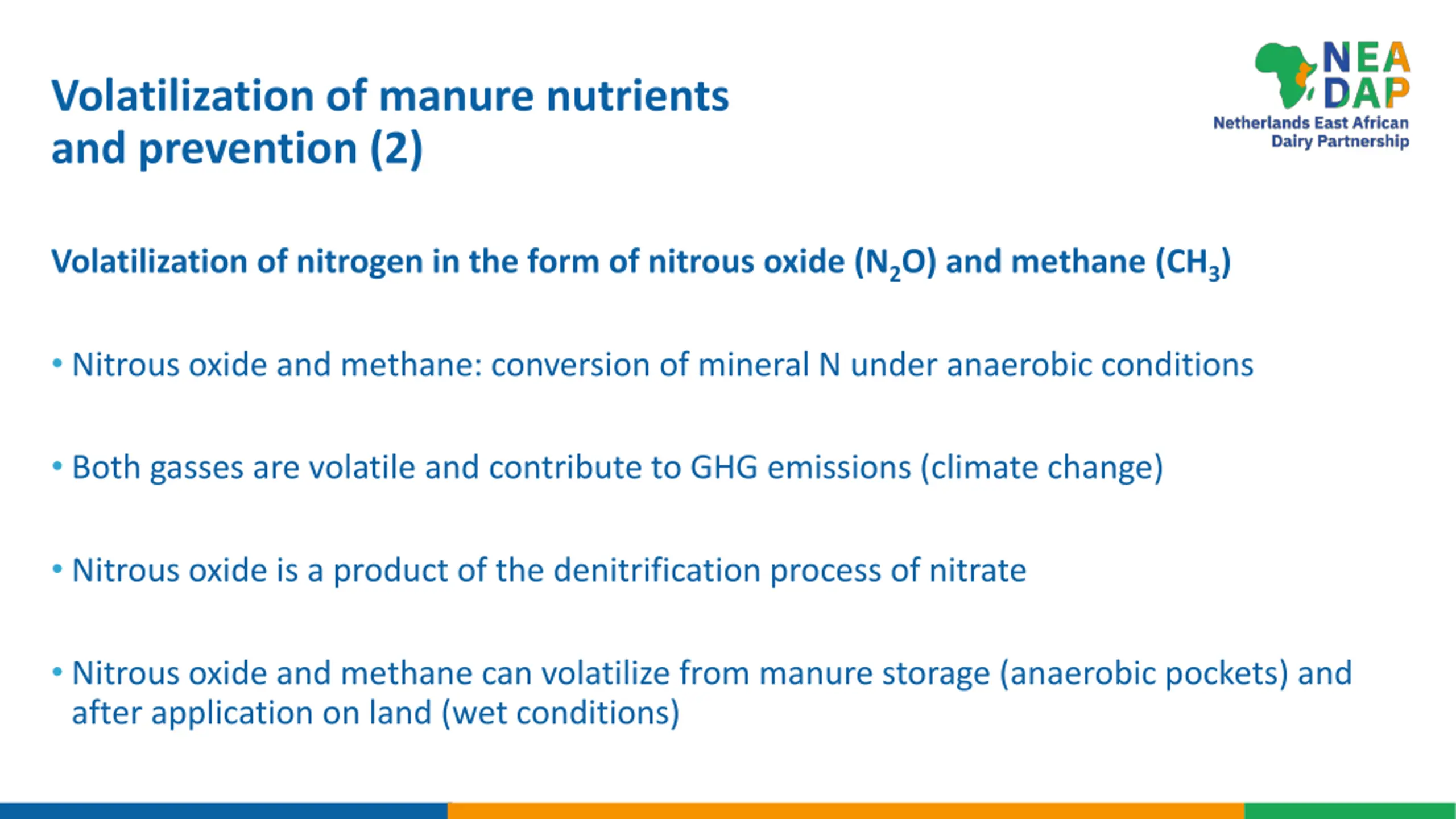 Volatilization of manure nutrients and prevention (2)

NEA DAP
Netherlands East African Dairy Partnership

Volatilization of nitrogen in the form of nitrous oxide ($N_2O$) and methane ($CH_3$)

• Nitrous oxide and methane: conversion of mineral N under anaerobic conditions

• Both gasses are volatile and contribute to GHG emissions (climate change)

• Nitrous oxide is a product of the denitrification process of nitrate

• Nitrous oxide and methane can volatilize from manure storage (anaerobic pockets) and after application on land (wet conditions)